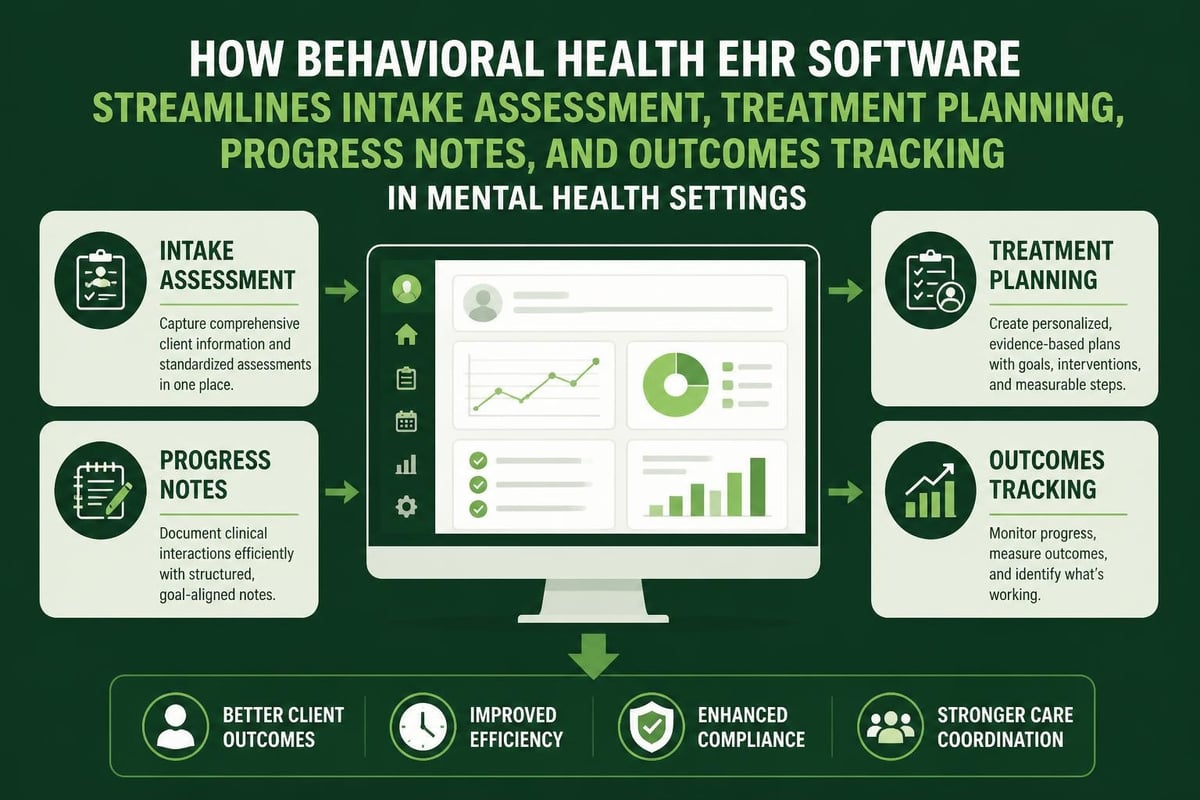 HOW BEHAVIORAL HEALTH EHR SOFTWARE
STREAMLINES INTAKE ASSESSMENT, TREATMENT PLANNING, PROGRESS NOTES, AND OUTCOMES TRACKING
IN MENTAL HEALTH SETTINGS

INTAKE ASSESSMENT
Capture comprehensive client information and standardized assessments in one place.

PROGRESS NOTES
Document clinical interactions efficiently with structured, goal-aligned notes.

TREATMENT PLANNING
Create personalized, evidence-based plans with goals, interventions, and measurable steps.

OUTCOMES TRACKING
Monitor progress, measure outcomes, and identify what's working.

BETTER CLIENT OUTCOMES

IMPROVED EFFICIENCY

ENHANCED COMPLIANCE

STRONGER CARE COORDINATION